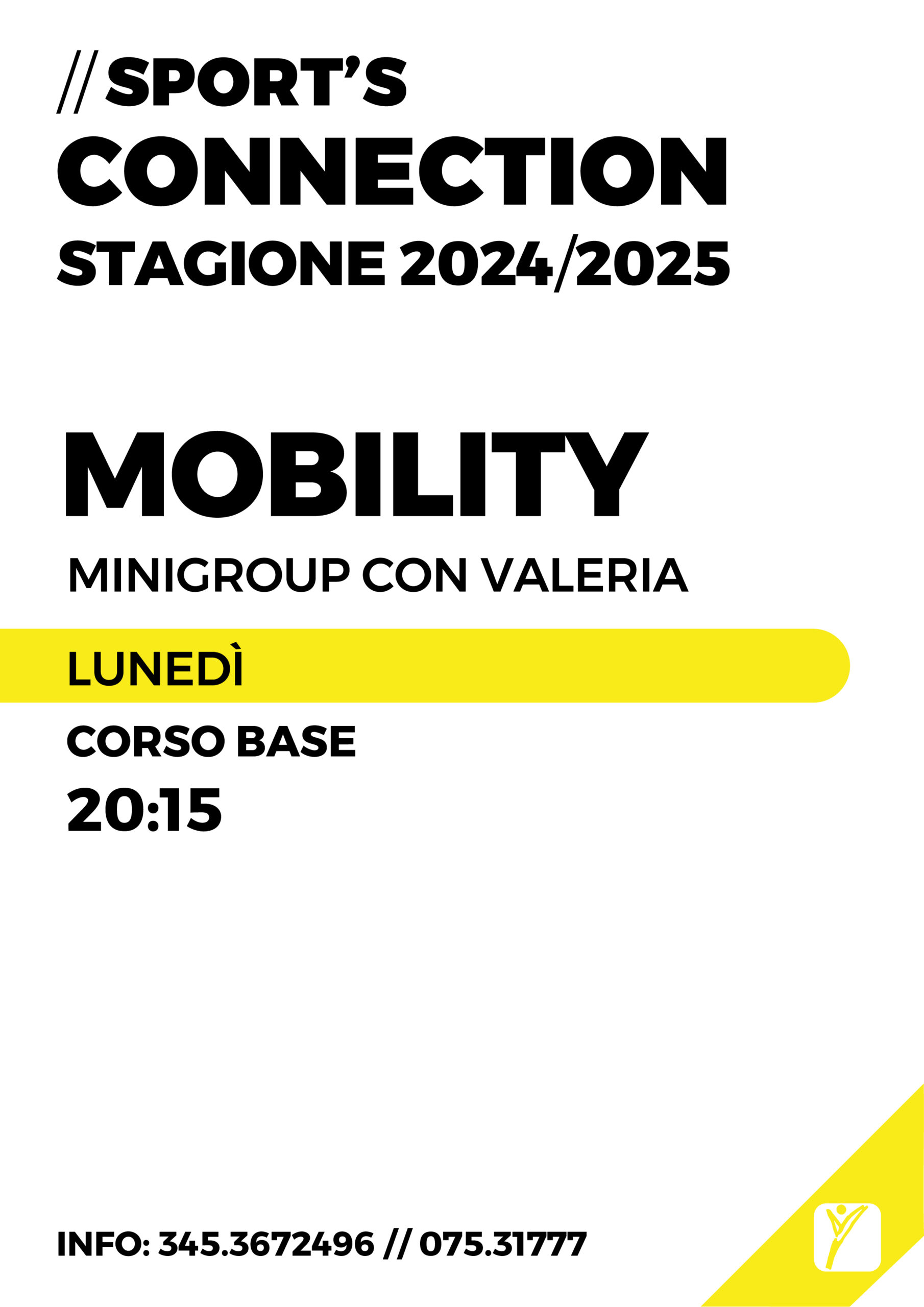 // SPORT'S
CONNECTION
STAGIONE 2024/2025

MOBILITY
MINIGROUP CON VALERIA

LUNEDÌ
CORSO BASE
20:15

INFO: 345.3672496 // 075.31777